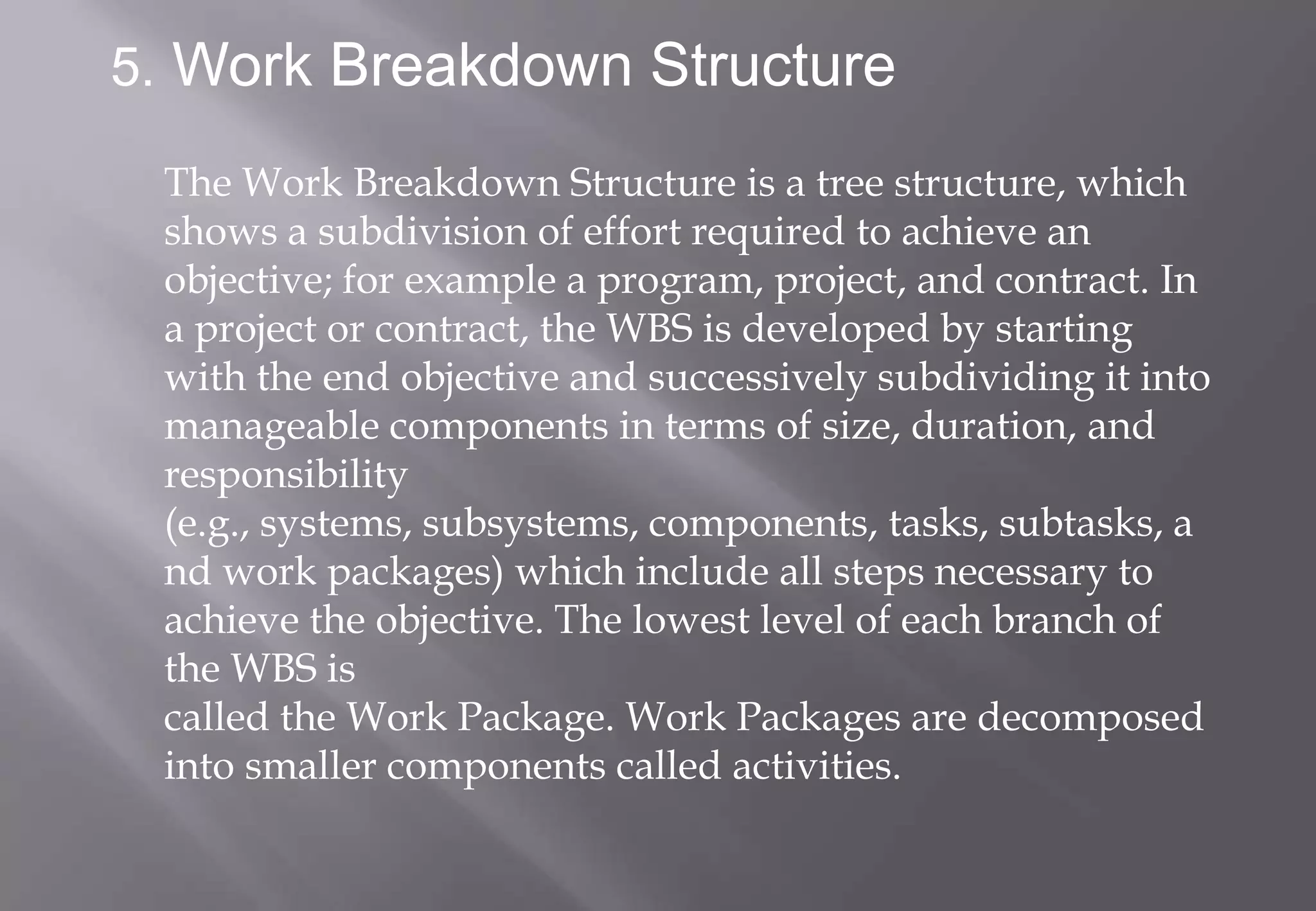 5. Work Breakdown Structure

The Work Breakdown Structure is a tree structure, which shows a subdivision of effort required to achieve an objective; for example a program, project, and contract. In a project or contract, the WBS is developed by starting with the end objective and successively subdividing it into manageable components in terms of size, duration, and responsibility
(e.g., systems, subsystems, components, tasks, subtasks, a nd work packages) which include all steps necessary to achieve the objective. The lowest level of each branch of the WBS is
called the Work Package. Work Packages are decomposed into smaller components called activities.